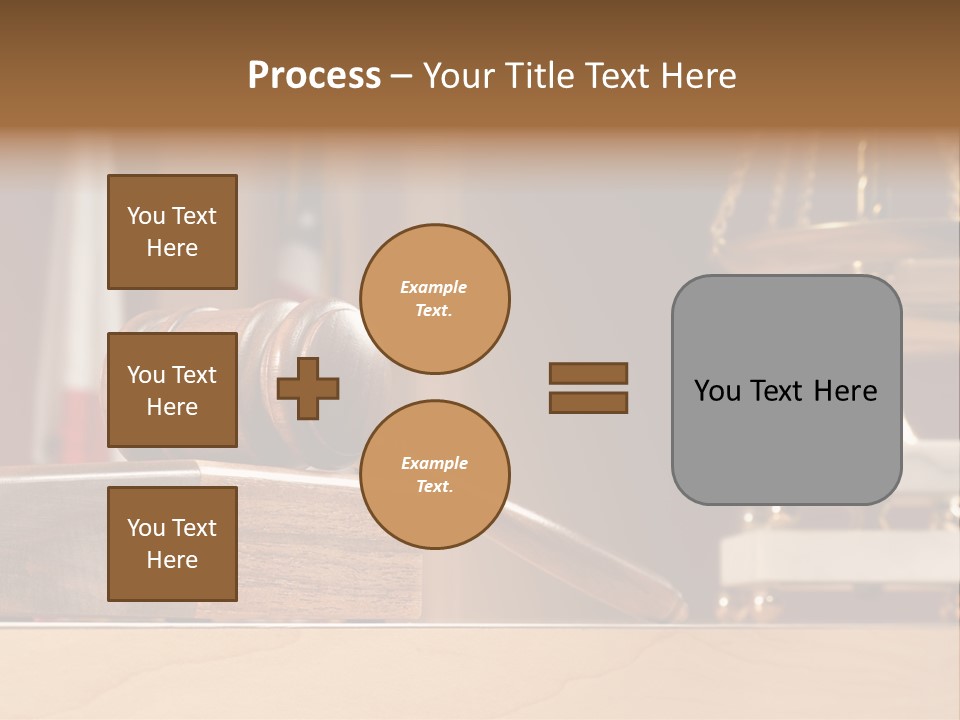 Process – Your Title Text Here

You Text Here

You Text Here

You Text Here

Example Text.

Example Text.

You Text Here